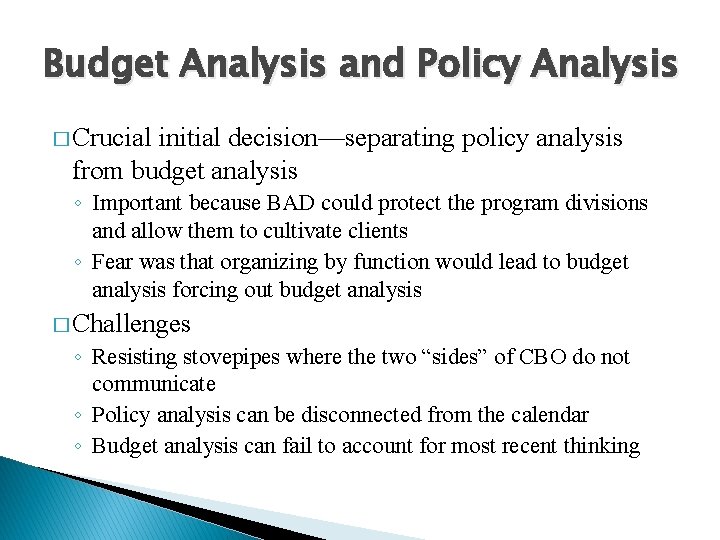 Budget Analysis and Policy Analysis

□ Crucial initial decision—separating policy analysis from budget analysis

◦ Important because BAD could protect the program divisions and allow them to cultivate clients

◦ Fear was that organizing by function would lead to budget analysis forcing out budget analysis

□ Challenges

◦ Resisting stovepipes where the two “sides” of CBO do not communicate

◦ Policy analysis can be disconnected from the calendar

◦ Budget analysis can fail to account for most recent thinking